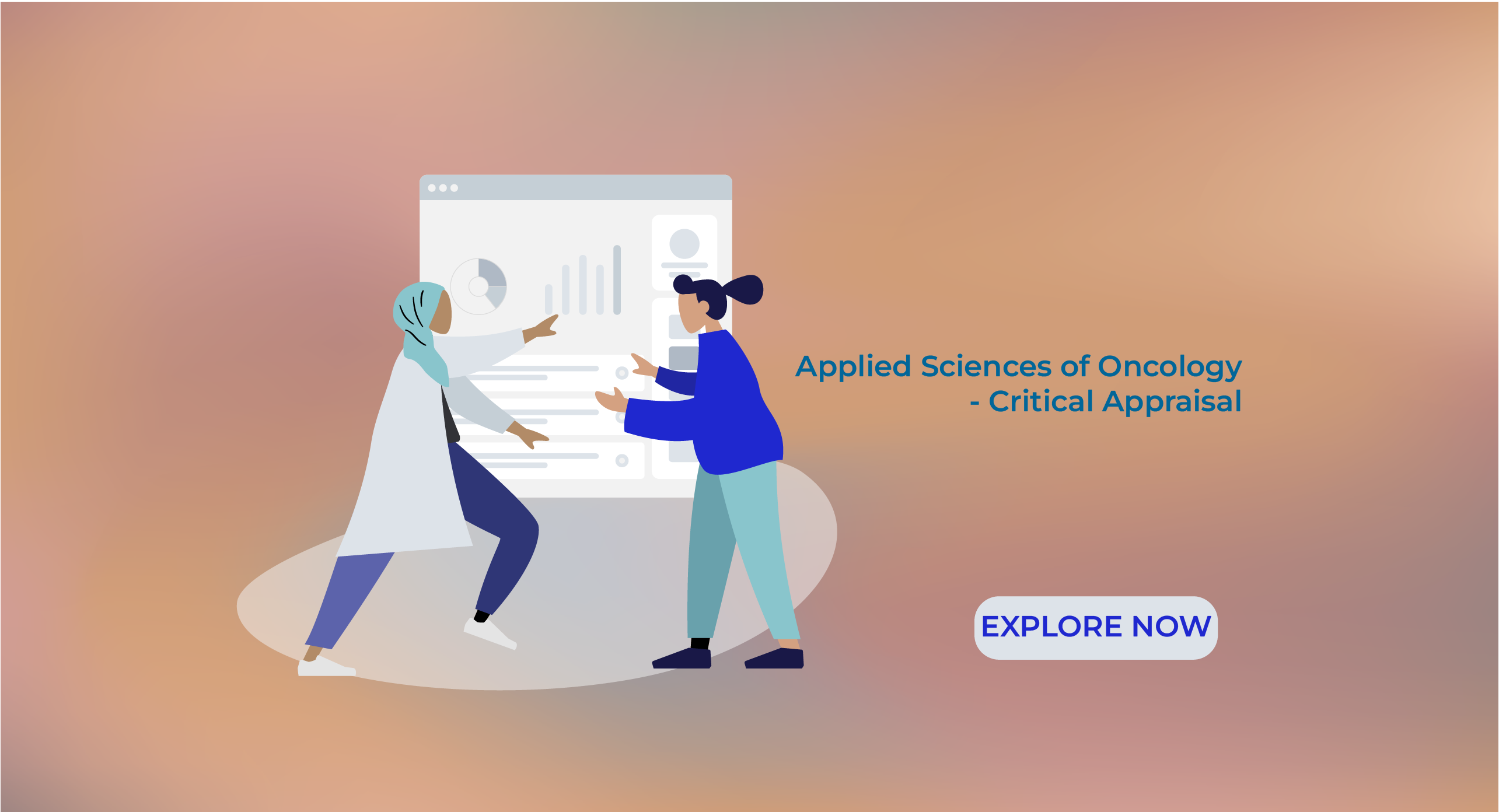 Applied Sciences of Oncology - Critical Appraisal

EXPLORE NOW